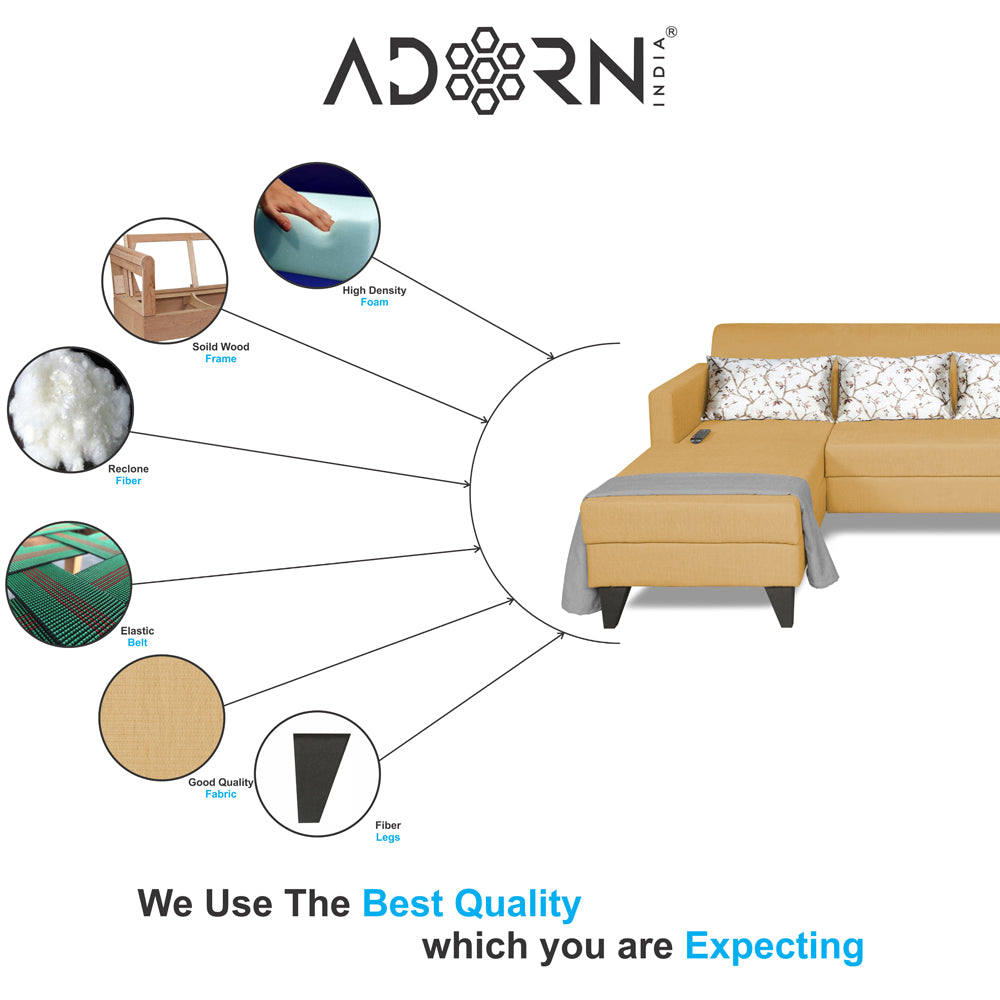 ADORN INDIA®

High Density
Foam

Soild Wood
Frame

Reclone
Fiber

Elastic
Belt

Good Quality
Fabric

Fiber
Legs

We Use The Best Quality
which you are Expecting